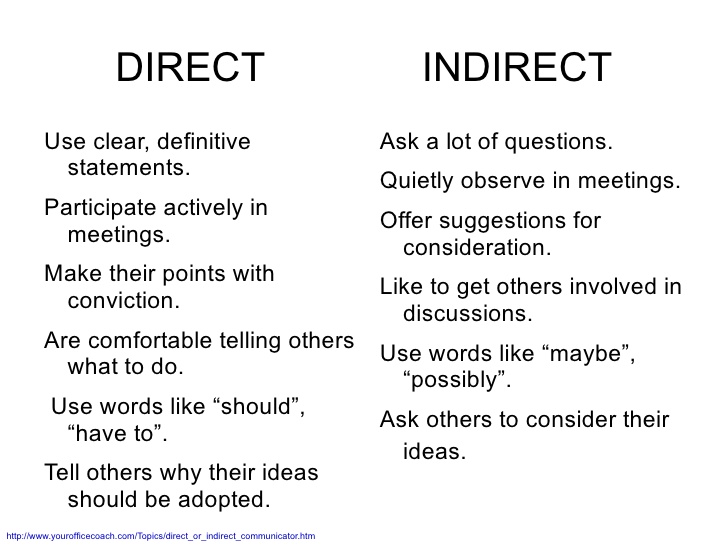 DIRECT

Use clear, definitive statements.

Participate actively in meetings.

Make their points with conviction.

Are comfortable telling others what to do.

Use words like “should”, “have to”.

Tell others why their ideas should be adopted.

INDIRECT

Ask a lot of questions.

Quietly observe in meetings.

Offer suggestions for consideration.

Like to get others involved in discussions.

Use words like “maybe”, “possibly”.

Ask others to consider their ideas.

http://www.yourofficecoach.com/Topics/direct_or_indirect_communicator.htm